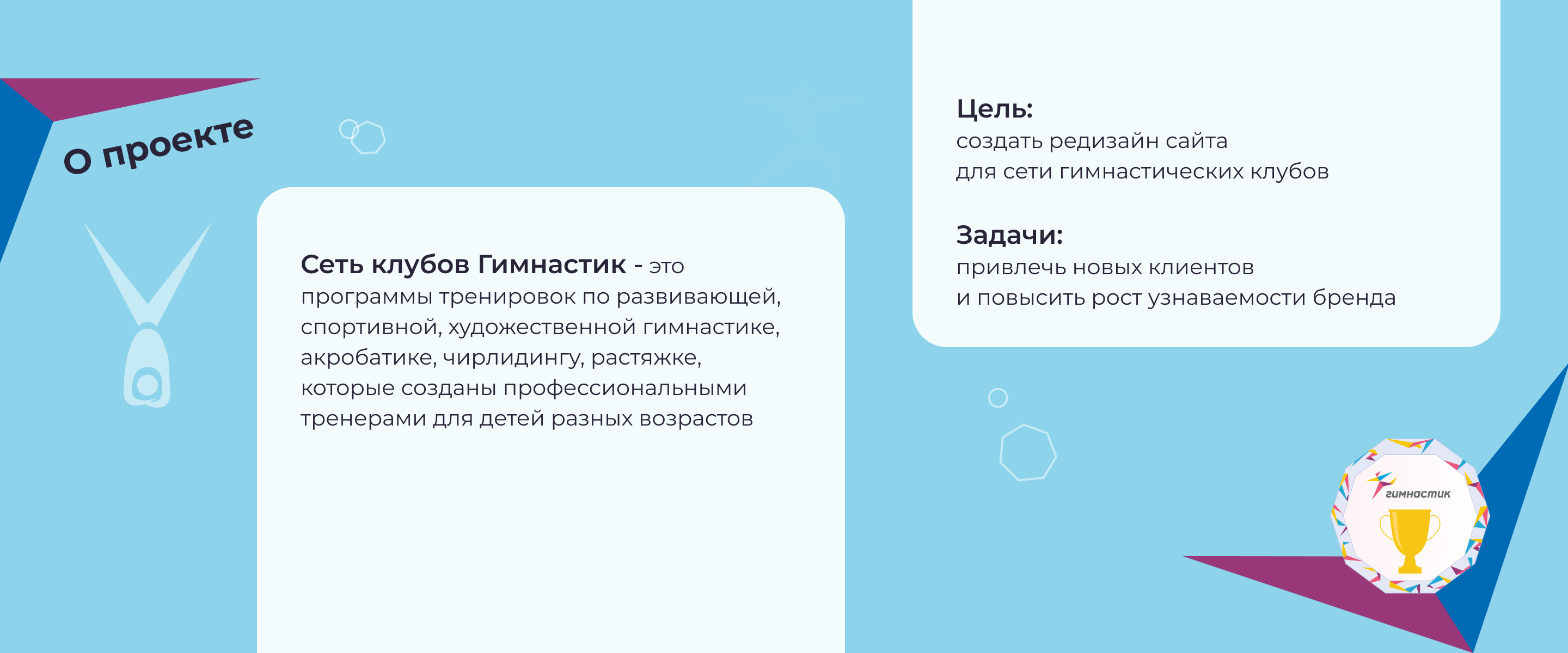 О проекте

Сеть клубов Гимнастик - это программы тренировок по развивающей, спортивной, художественной гимнастике, акробатике, чирлидингу, растяжке, которые созданы профессиональными тренерами для детей разных возрастов

Цель:
создать редизайн сайта для сети гимнастических клубов

Задачи:
привлечь новых клиентов и повысить рост узнаваемости бренда

гимнастик